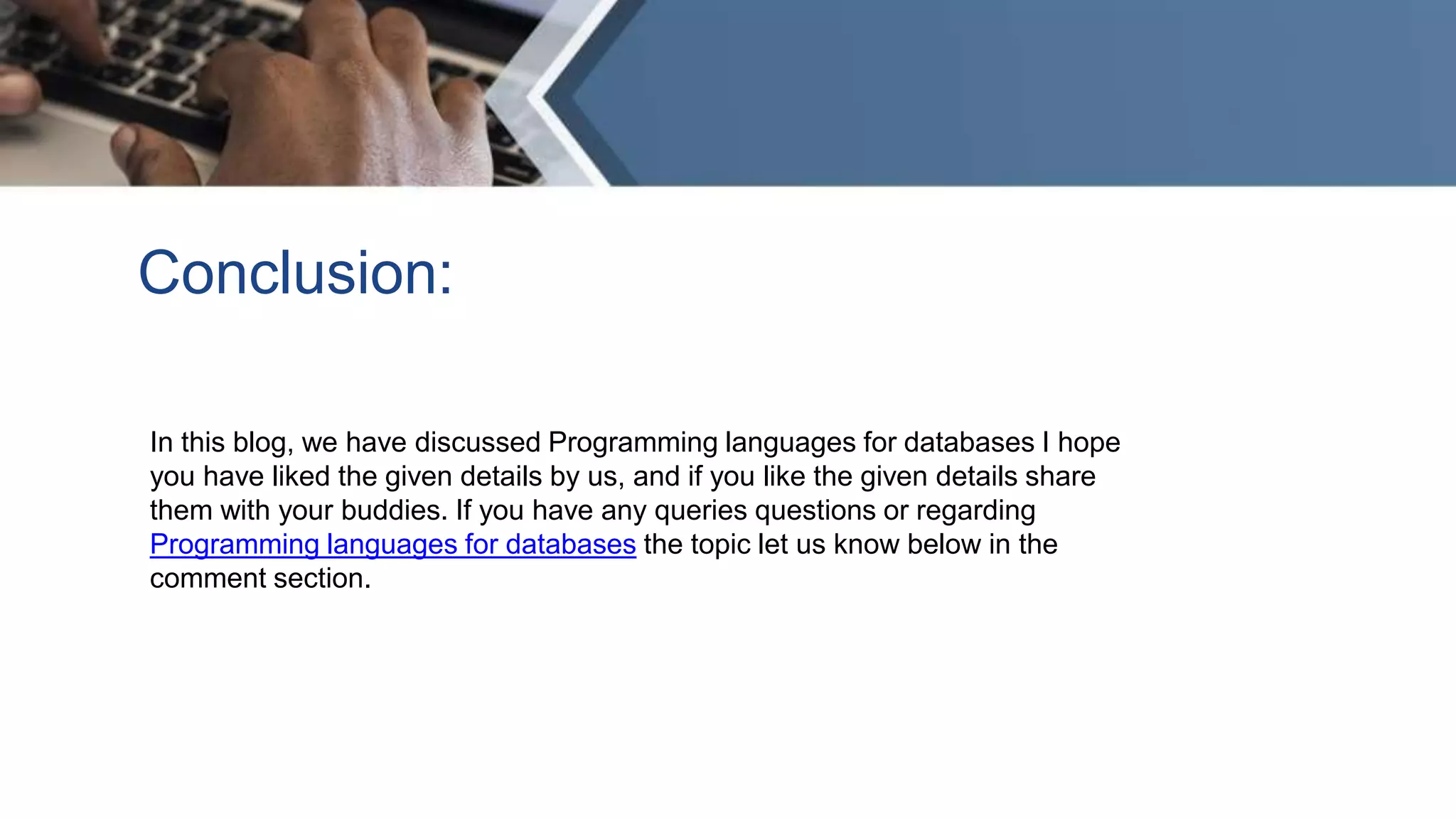 Conclusion:

In this blog, we have discussed Programming languages for databases I hope you have liked the given details by us, and if you like the given details share them with your buddies. If you have any queries questions or regarding Programming languages for databases the topic let us know below in the comment section.